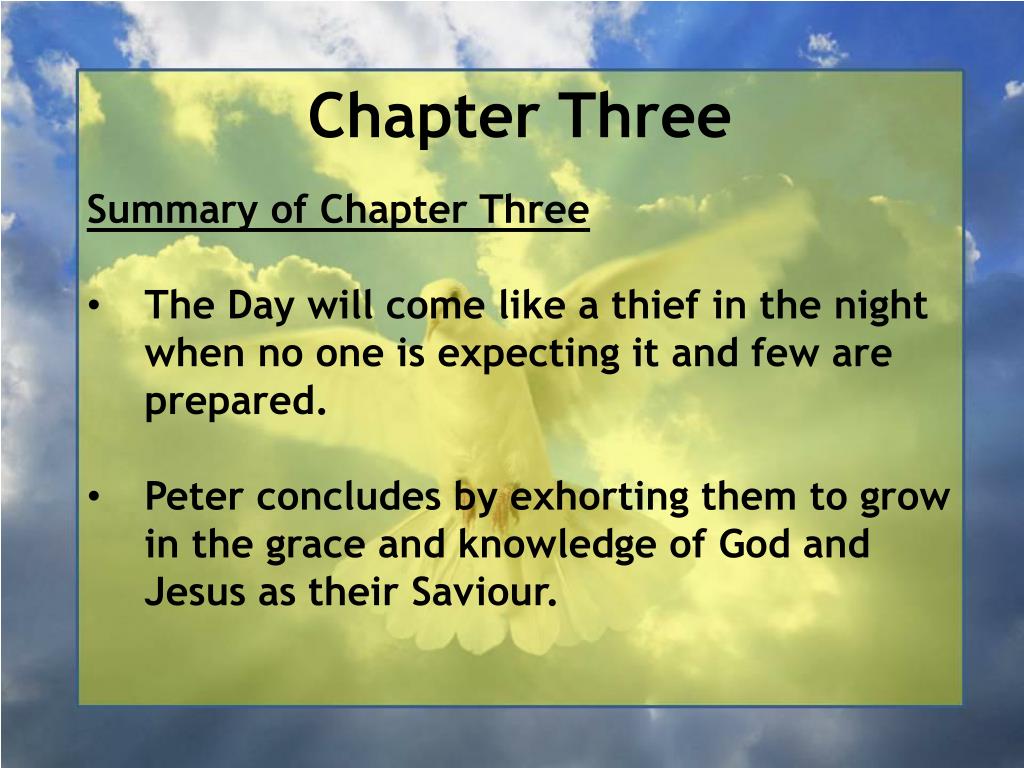 Chapter Three

Summary of Chapter Three

• The Day will come like a thief in the night when no one is expecting it and few are prepared.

• Peter concludes by exhorting them to grow in the grace and knowledge of God and Jesus as their Saviour.